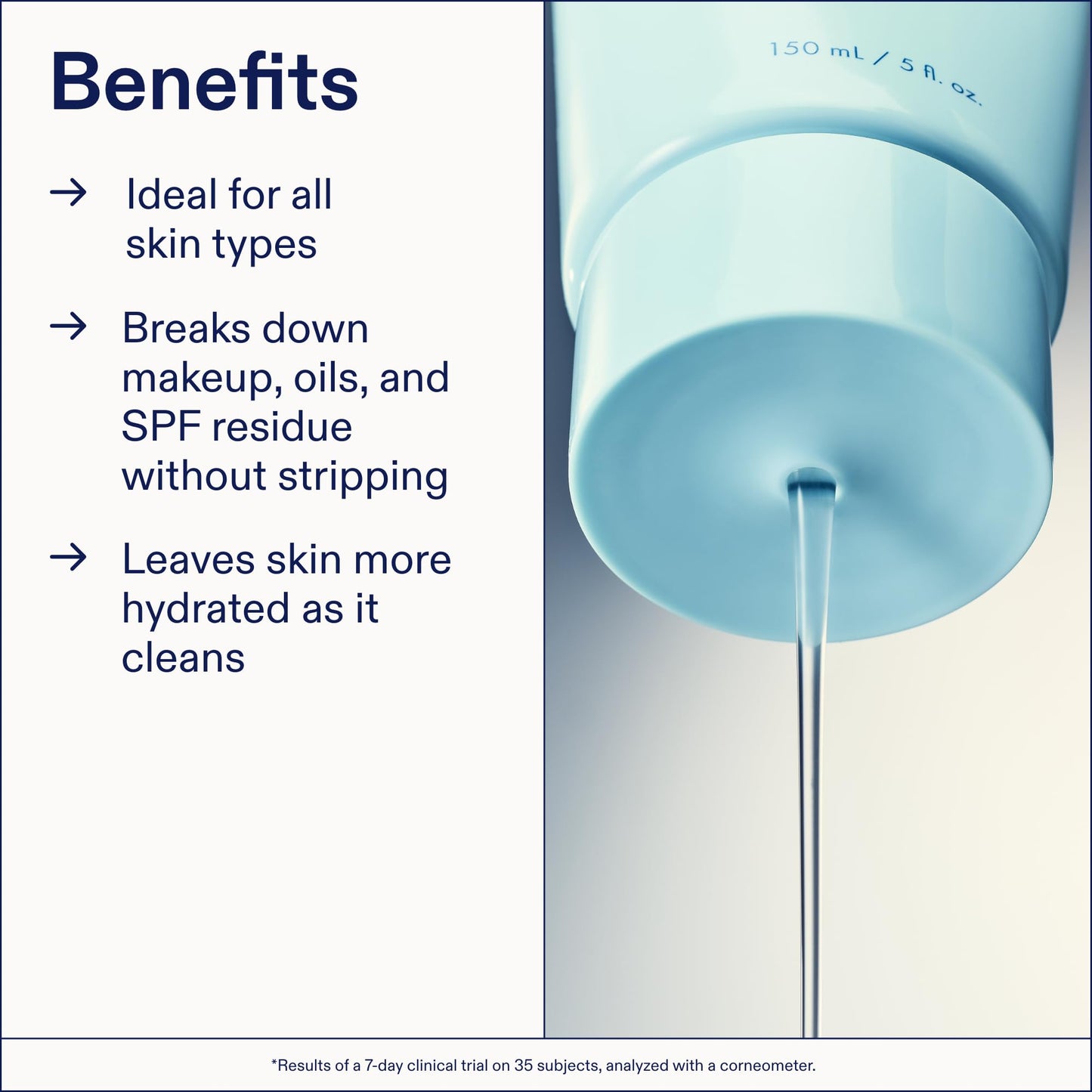 Benefits

→ Ideal for all skin types

→ Breaks down makeup, oils, and SPF residue without stripping

→ Leaves skin more hydrated as it cleans

150 mL / 5 fl. oz.

*Results of a 7-day clinical trial on 35 subjects, analyzed with a corneometer.